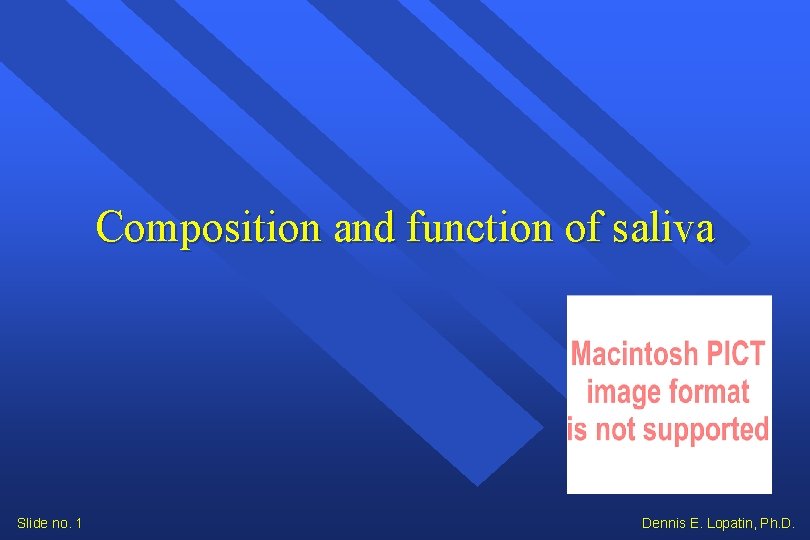 Composition and function of saliva

Macintosh PICT image format is not supported

Slide no. 1

Dennis E. Lopatin, Ph.D.